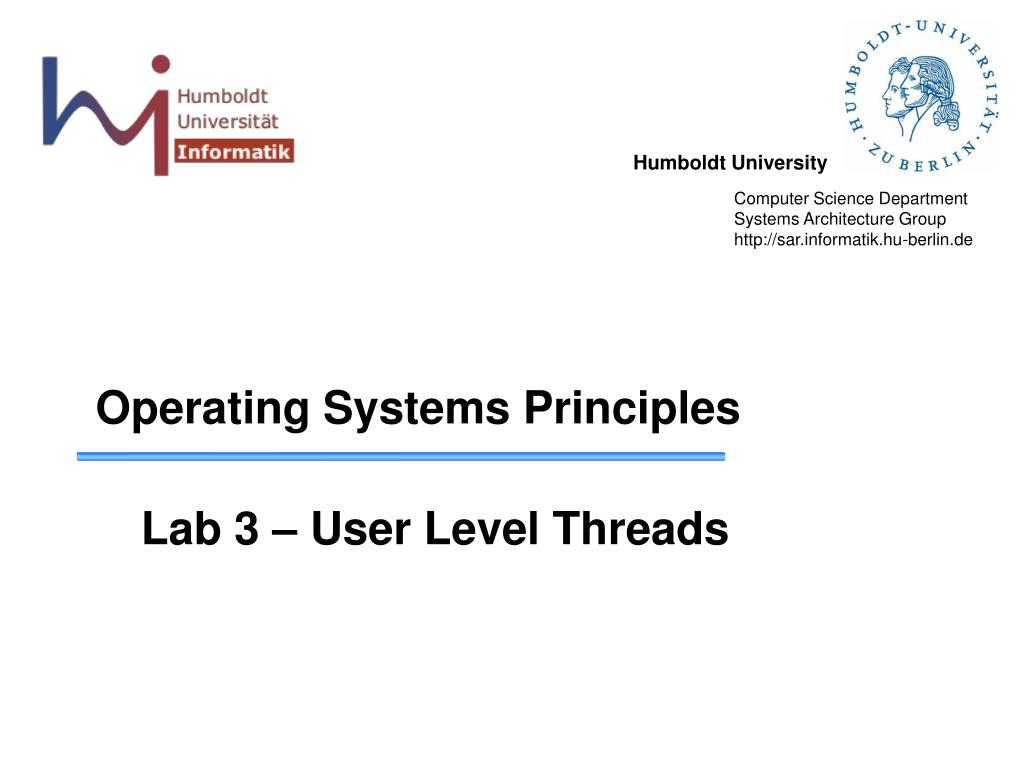 Humboldt
Universität
Informatik

HUMBOLDT-UNIVERSITÄT ZU BERLIN

Humboldt University

Computer Science Department
Systems Architecture Group
http://sar.informatik.hu-berlin.de

Operating Systems Principles

Lab 3 – User Level Threads